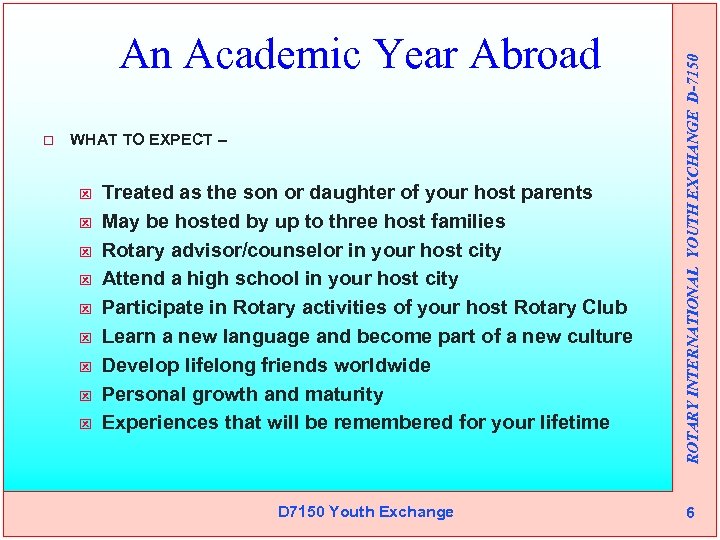 An Academic Year Abroad

WHAT TO EXPECT –

Treated as the son or daughter of your host parents
May be hosted by up to three host families
Rotary advisor/counselor in your host city
Attend a high school in your host city
Participate in Rotary activities of your host Rotary Club
Learn a new language and become part of a new culture
Develop lifelong friends worldwide
Personal growth and maturity
Experiences that will be remembered for your lifetime

ROTARY INTERNATIONAL YOUTH EXCHANGE D-7150

D7150 Youth Exchange

6